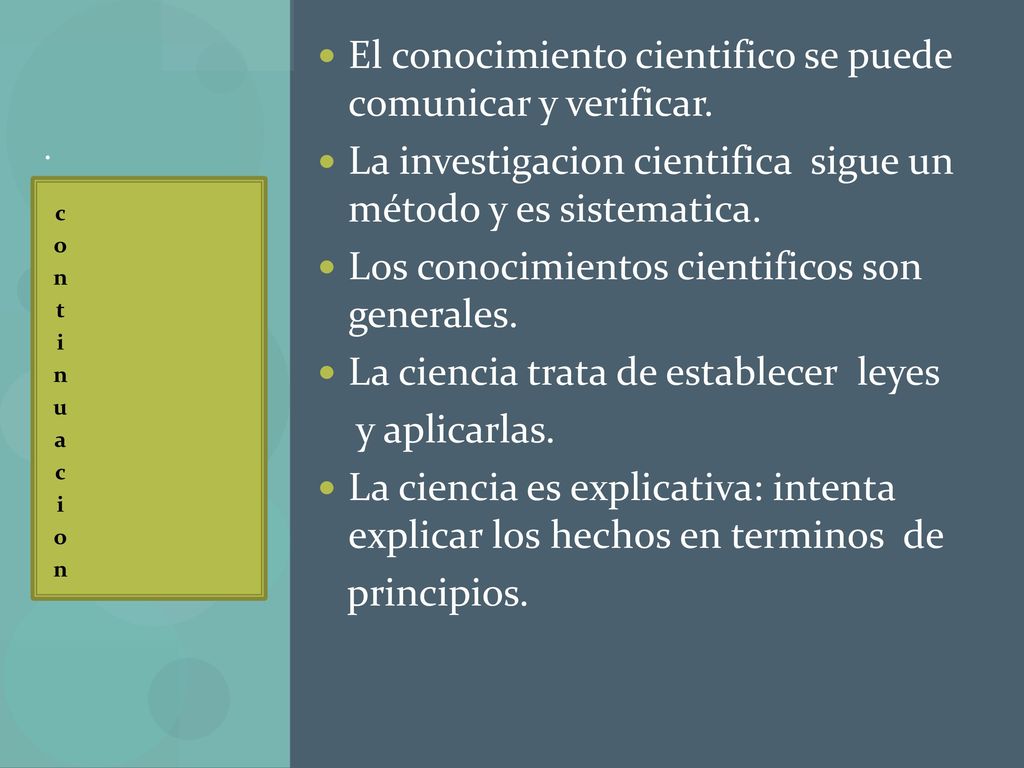 .

c o n t i n u a c i o n

- El conocimiento cientifico se puede comunicar y verificar.
- La investigacion cientifica sigue un método y es sistematica.
- Los conocimientos cientificos son generales.
- La ciencia trata de establecer leyes y aplicarlas.
- La ciencia es explicativa: intenta explicar los hechos en terminos de principios.